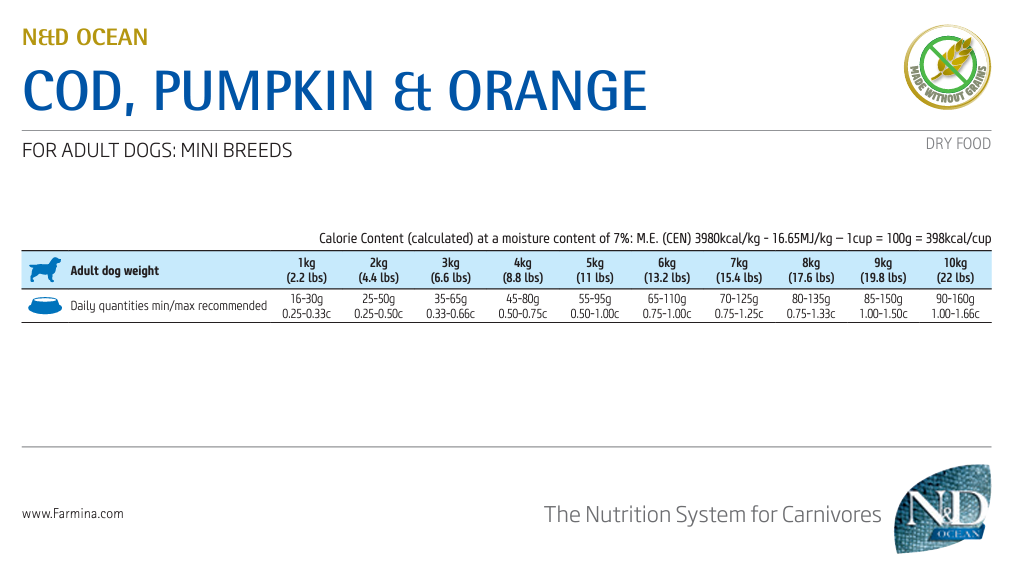 N&D OCEAN

COD, PUMPKIN & ORANGE

MADE WITHOUT GRAINS

FOR ADULT DOGS: MINI BREEDS

DRY FOOD

Calorie Content (calculated) at a moisture content of 7%: M.E. (CEN) 3980kcal/kg - 16.65MJ/kg – 1cup = 100g = 398kcal/cup

| Adult dog weight | 1kg (2.2 lbs) | 2kg (4.4 lbs) | 3kg (6.6 lbs) | 4kg (8.8 lbs) | 5kg (11 lbs) | 6kg (13.2 lbs) | 7kg (15.4 lbs) | 8kg (17.6 lbs) | 9kg (19.8 lbs) | 10kg (22 lbs) |
|---|---|---|---|---|---|---|---|---|---|---|
| Daily quantities min/max recommended | 16-30g 0.25-0.33c | 25-50g 0.25-0.50c | 35-65g 0.33-0.66c | 45-80g 0.50-0.75c | 55-95g 0.50-1.00c | 65-110g 0.75-1.00c | 70-125g 0.75-1.25c | 80-135g 0.75-1.33c | 85-150g 1.00-1.50c | 90-160g 1.00-1.66c |

www.Farmina.com

The Nutrition System for Carnivores

N&D OCEAN